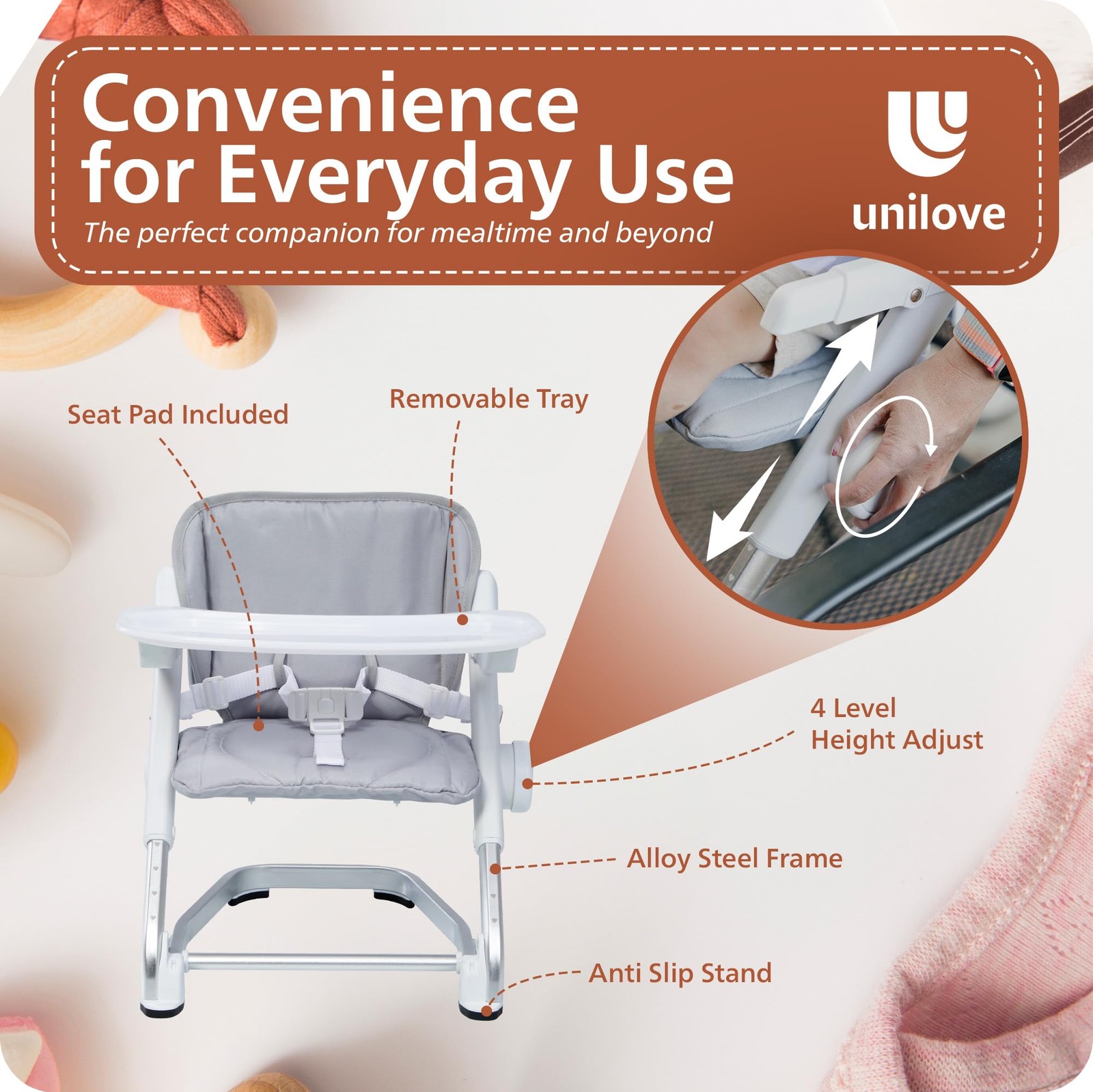 Convenience for Everyday Use

The perfect companion for mealtime and beyond

unilove

Seat Pad Included

Removable Tray

4 Level Height Adjust

Alloy Steel Frame

Anti Slip Stand